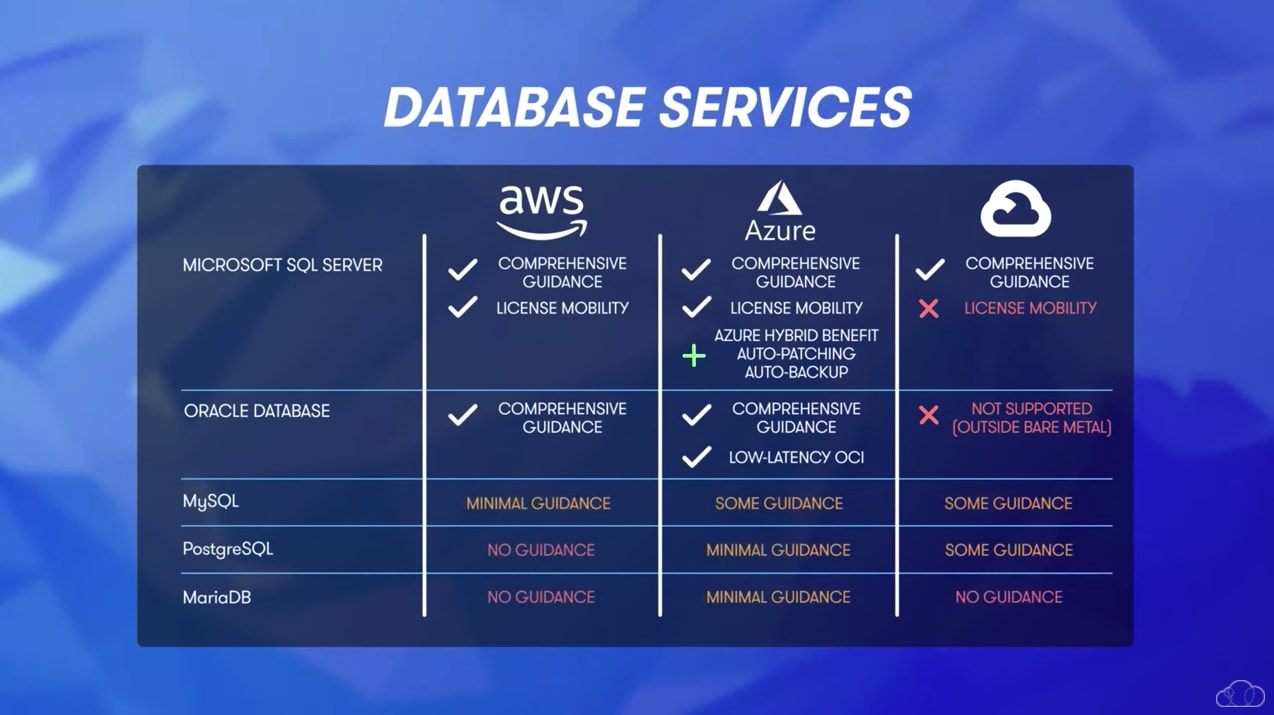 DATABASE SERVICES

| | aws | Azure | |
|---|---|---|---|
| MICROSOFT SQL SERVER | ✓ COMPREHENSIVE GUIDANCE ✓ LICENSE MOBILITY | ✓ COMPREHENSIVE GUIDANCE ✓ LICENSE MOBILITY + AZURE HYBRID BENEFIT AUTO-PATCHING AUTO-BACKUP | ✓ COMPREHENSIVE GUIDANCE ✗ LICENSE MOBILITY |
| ORACLE DATABASE | ✓ COMPREHENSIVE GUIDANCE | ✓ COMPREHENSIVE GUIDANCE ✓ LOW-LATENCY OCI | ✗ NOT SUPPORTED (OUTSIDE BARE METAL) |
| MySQL | MINIMAL GUIDANCE | SOME GUIDANCE | SOME GUIDANCE |
| PostgreSQL | NO GUIDANCE | MINIMAL GUIDANCE | SOME GUIDANCE |
| MariaDB | NO GUIDANCE | MINIMAL GUIDANCE | NO GUIDANCE |